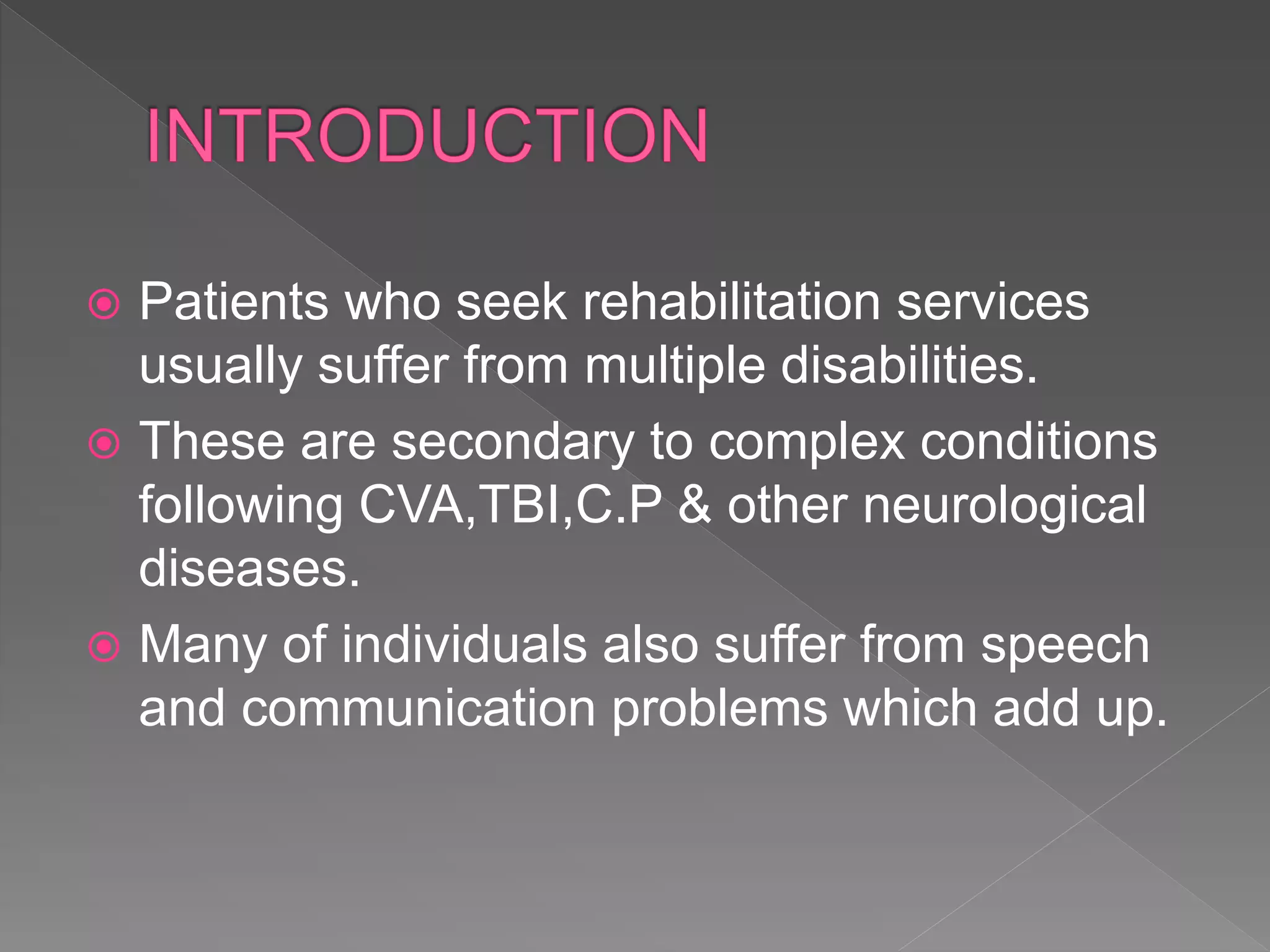 INTRODUCTION

Patients who seek rehabilitation services usually suffer from multiple disabilities.

These are secondary to complex conditions following CVA,TBI,C.P & other neurological diseases.

Many of individuals also suffer from speech and communication problems which add up.